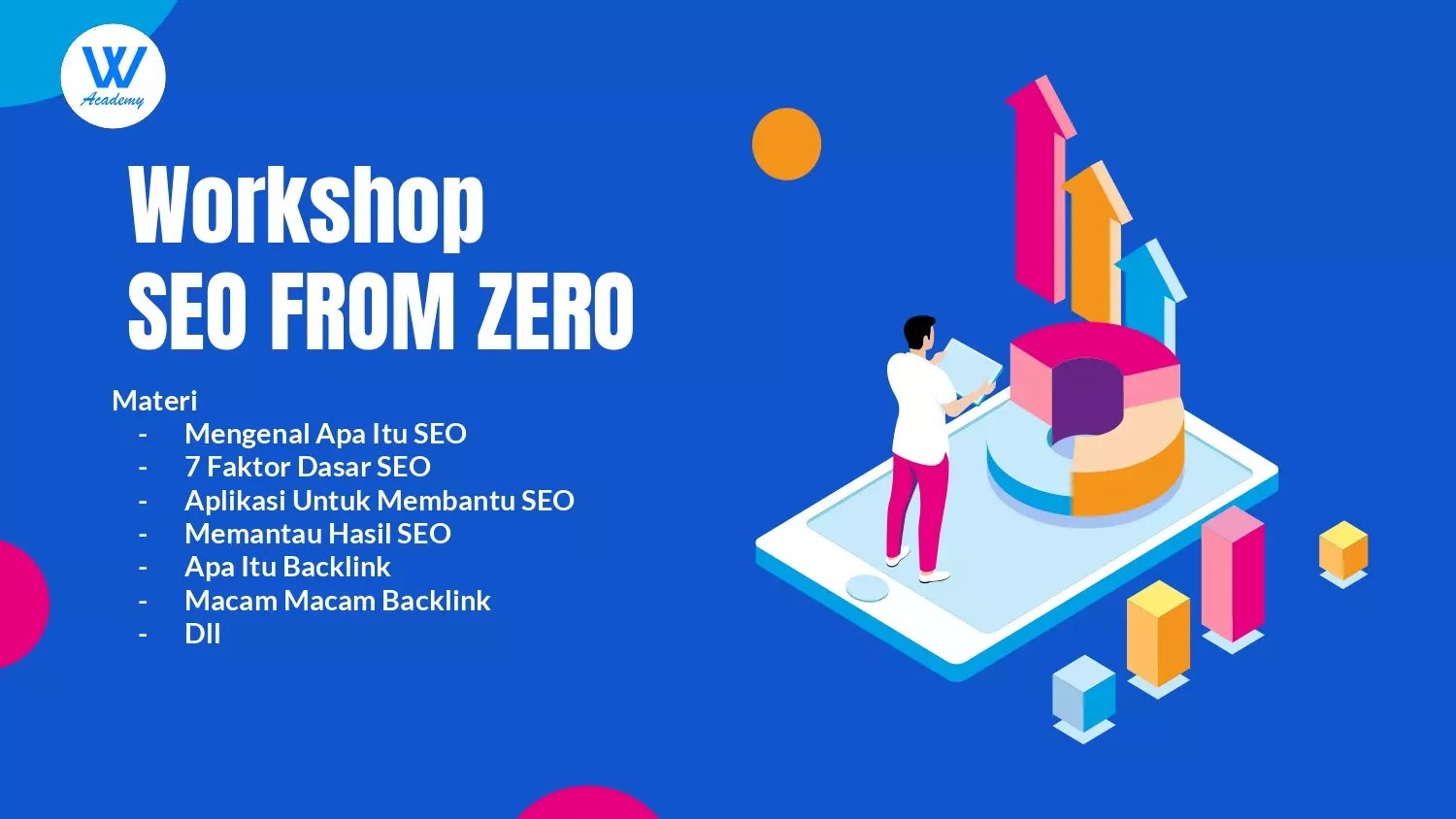 W Academy

Workshop
SEO FROM ZERO

Materi
- Mengenal Apa Itu SEO
- 7 Faktor Dasar SEO
- Aplikasi Untuk Membantu SEO
- Memantau Hasil SEO
- Apa Itu Backlink
- Macam Macam Backlink
- Dll